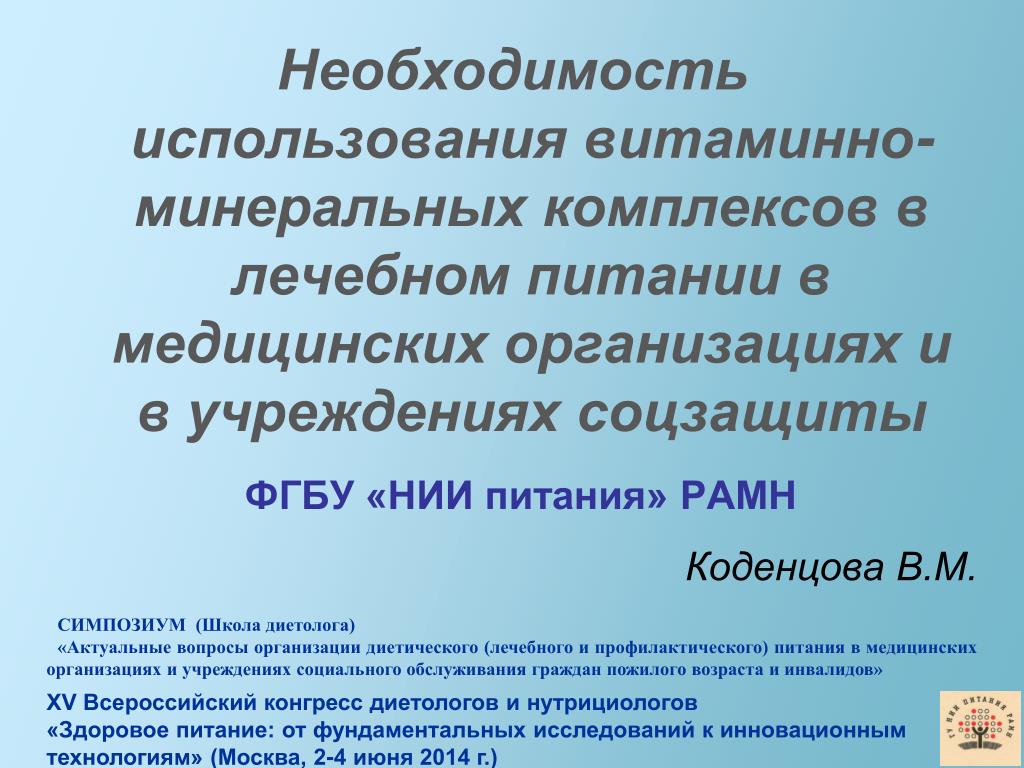 Необходимость использования витаминно-минеральных комплексов в лечебном питании в медицинских организациях и в учреждениях соцзащиты

ФГБУ «НИИ питания» РАМН

Коденцова В.М.

СИМПОЗИУМ (Школа диетолога)
«Актуальные вопросы организации диетического (лечебного и профилактического) питания в медицинских организациях и учреждениях социального обслуживания граждан пожилого возраста и инвалидов»

XV Всероссийский конгресс диетологов и нутрициологов
«Здоровое питание: от фундаментальных исследований к инновационным технологиям» (Москва, 2-4 июня 2014 г.)

ГУ НИИ ПИТАНИЯ РАМН